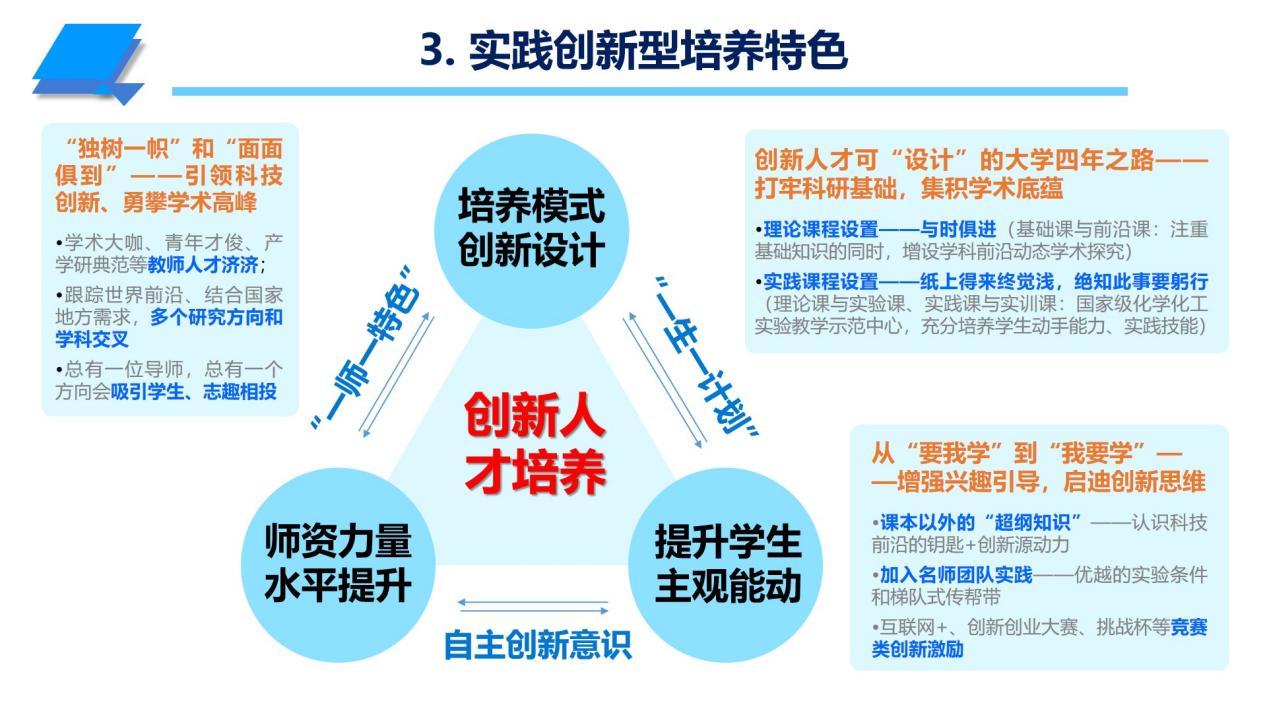 3. 实践创新型培养特色

“独树一帜”和“面面俱到”——引领科技创新、勇攀学术高峰

•学术大咖、青年才俊、产学研典范等教师人才济济；

•跟踪世界前沿、结合国家地方需求，多个研究方向和学科交叉

•总有一位导师，总有一个方向会吸引学生、志趣相投

培养模式创新设计

“一师一特色”

“一生一计划”

创新人才培养

师资力量水平提升

提升学生主观能动

自主创新意识

创新人才可“设计”的大学四年之路——打牢科研基础，集积学术底蕴

•理论课程设置——与时俱进（基础课与前沿课：注重基础知识的同时，增设学科前沿动态学术探究）

•实践课程设置——纸上得来终觉浅，绝知此事要躬行（理论课与实验课、实践课与实训课：国家级化学化工实验教学示范中心，充分培养学生动手能力、实践技能）

从“要我学”到“我要学”——增强兴趣引导，启迪创新思维

•课本以外的“超纲知识”——认识科技前沿的钥匙+创新源动力

•加入名师团队实践——优越的实验条件和梯队式传帮带

•互联网+、创新创业大赛、挑战杯等竞赛类创新激励